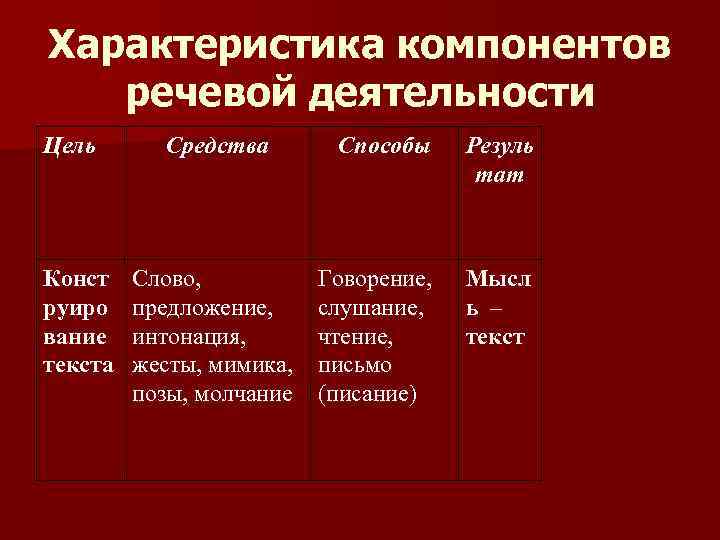 Характеристика компонентов речевой деятельности

| Цель | Средства | Способы | Результат |
|---|---|---|---|
| Конструирование текста | Слово, предложение, интонация, жесты, мимика, позы, молчание | Говорение, слушание, чтение, письмо (писание) | Мысль – текст |